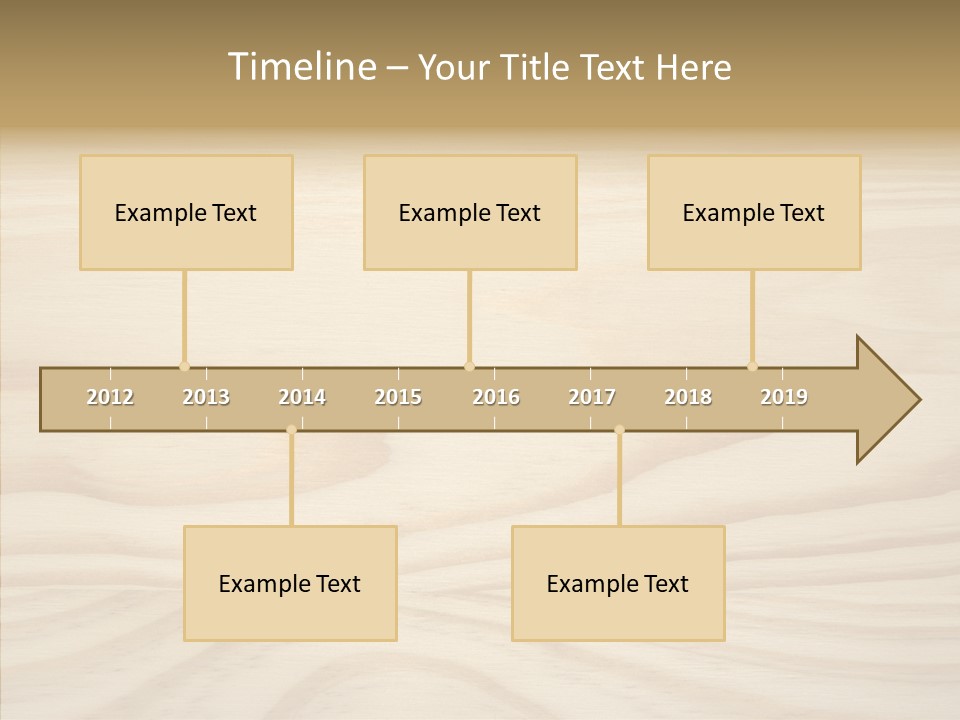 Timeline – Your Title Text Here

Example Text

Example Text

Example Text

2012 2013 2014 2015 2016 2017 2018 2019

Example Text

Example Text